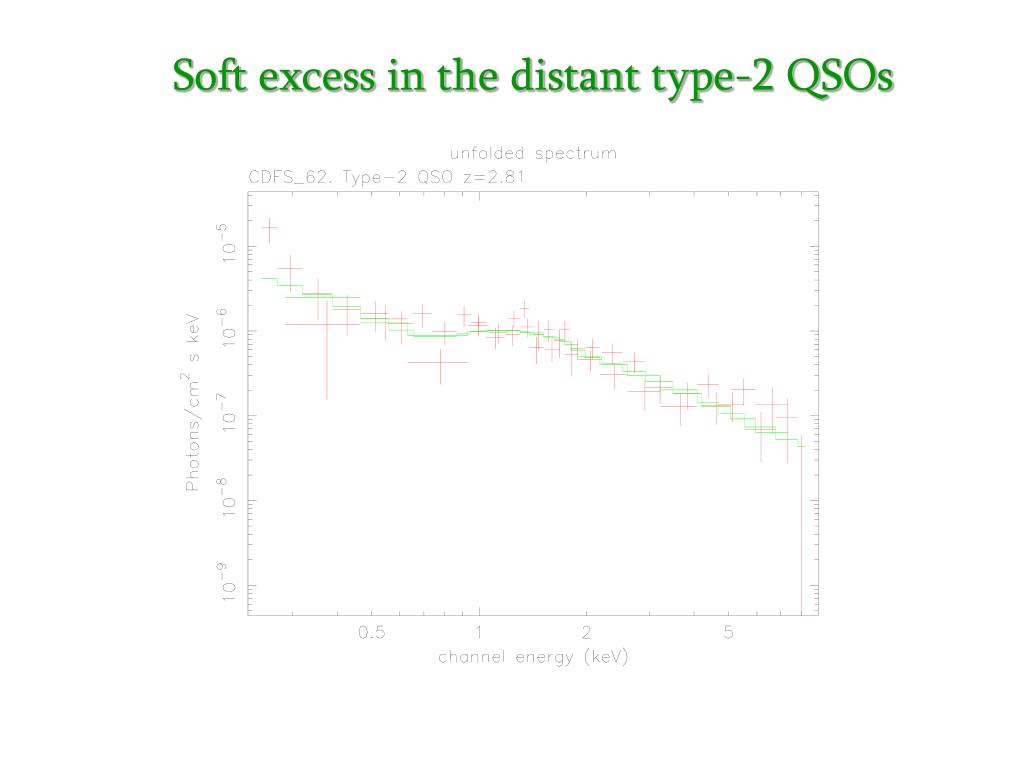 Soft excess in the distant type-2 QSOs

unfolded spectrum

CDFS_62. Type-2 QSO z=2.81

Photons/cm$^2$ s keV

$10^{-5}$

$10^{-6}$

$10^{-7}$

$10^{-8}$

$10^{-9}$

0.5

1

2

5

channel energy (keV)